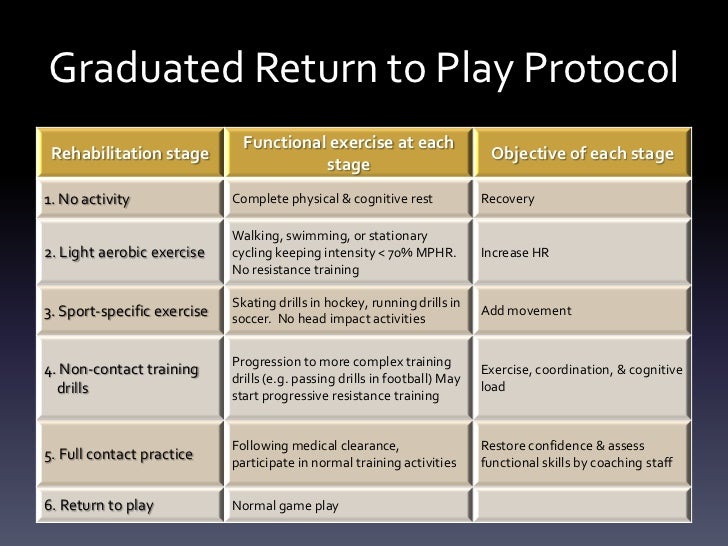 Graduated Return to Play Protocol

| Rehabilitation stage | Functional exercise at each stage | Objective of each stage |
|---|---|---|
| 1. No activity | Complete physical & cognitive rest | Recovery |
| 2. Light aerobic exercise | Walking, swimming, or stationary cycling keeping intensity < 70% MPHR. No resistance training | Increase HR |
| 3. Sport-specific exercise | Skating drills in hockey, running drills in soccer. No head impact activities | Add movement |
| 4. Non-contact training drills | Progression to more complex training drills (e.g. passing drills in football) May start progressive resistance training | Exercise, coordination, & cognitive load |
| 5. Full contact practice | Following medical clearance, participate in normal training activities | Restore confidence & assess functional skills by coaching staff |
| 6. Return to play | Normal game play | |